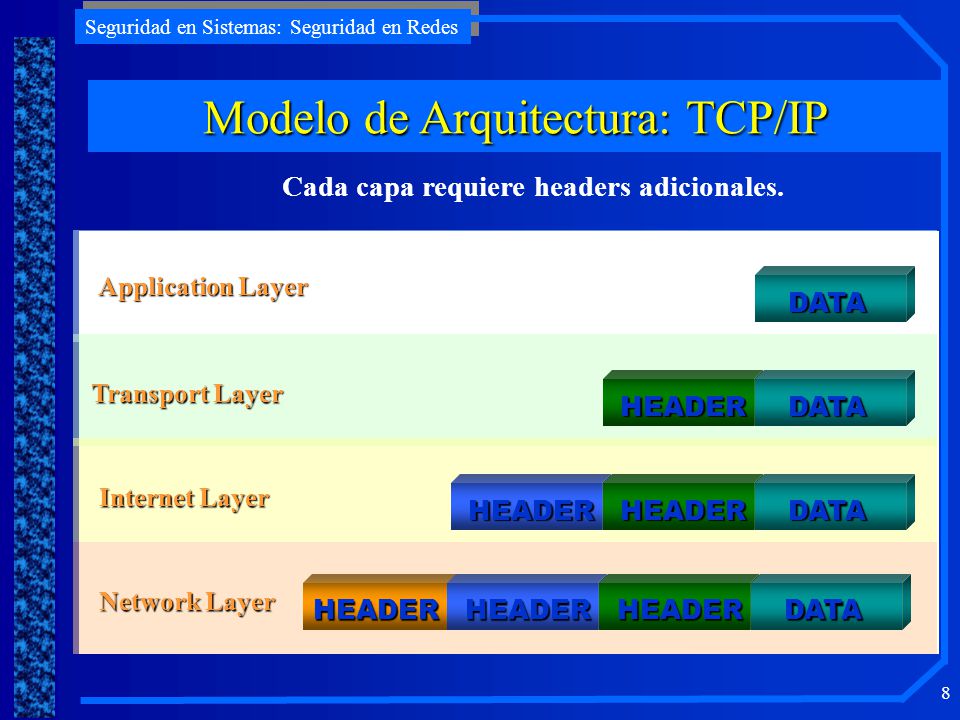 Seguridad en Sistemas: Seguridad en Redes

Modelo de Arquitectura: TCP/IP

Cada capa requiere headers adicionales.

Application Layer

DATA

Transport Layer

HEADER DATA

Internet Layer

HEADER HEADER DATA

Network Layer

HEADER HEADER HEADER DATA

8